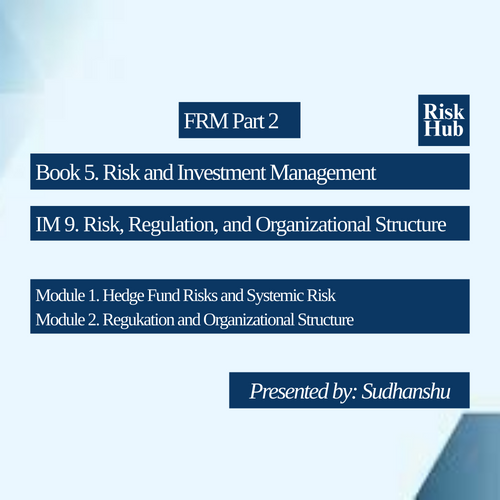 FRM Part 2

Risk Hub

Book 5. Risk and Investment Management

IM 9. Risk, Regulation, and Organizational Structure

Module 1. Hedge Fund Risks and Systemic Risk
Module 2. Regukation and Organizational Structure

Presented by: Sudhanshu